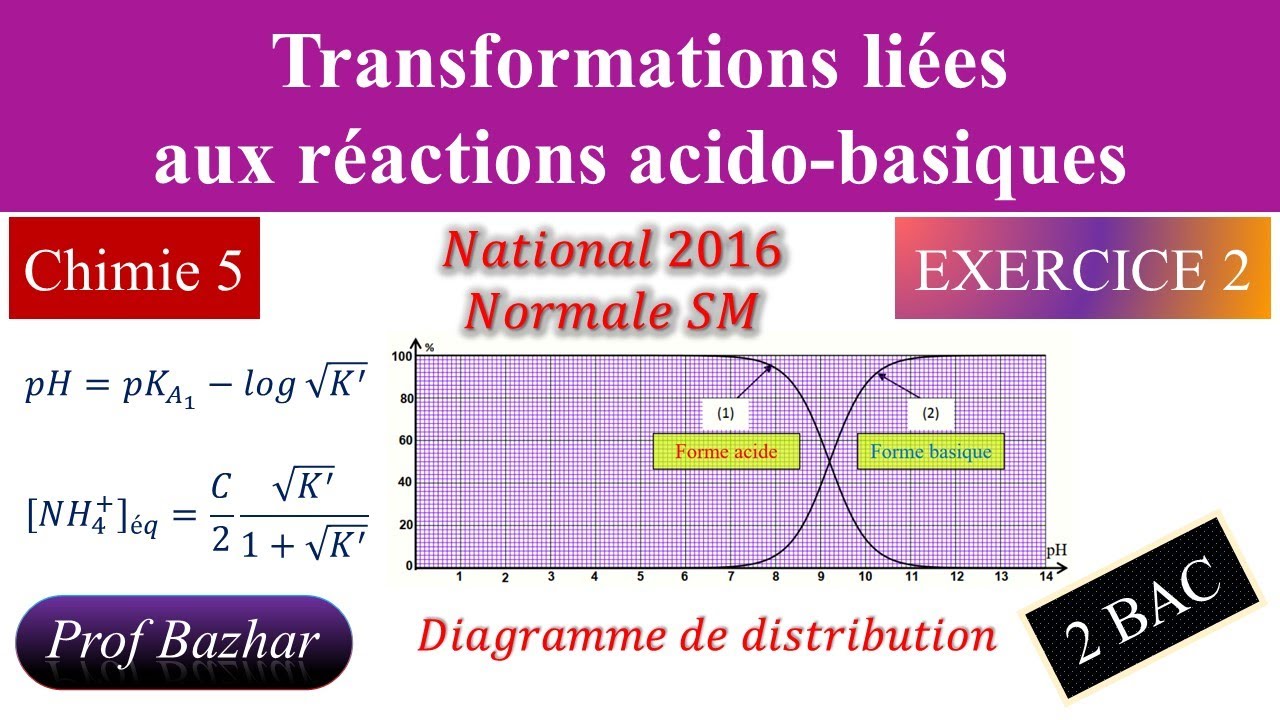 Transformations liées aux réactions acido-basiques

Chimie 5

National 2016
Normale SM

EXERCICE 2

$pH = pK_{A_1} - log\sqrt{K'}$

$[NH_4^+]_{éq} = \frac{C}{2}\frac{\sqrt{K'}}{1+\sqrt{K'}}$

%
100
80
60
40
20
0
(1)
(2)
Forme acide
Forme basique
pH
1 2 3 4 5 6 7 8 9 10 11 12 13 14

Prof Bazhar

Diagramme de distribution

2 BAC